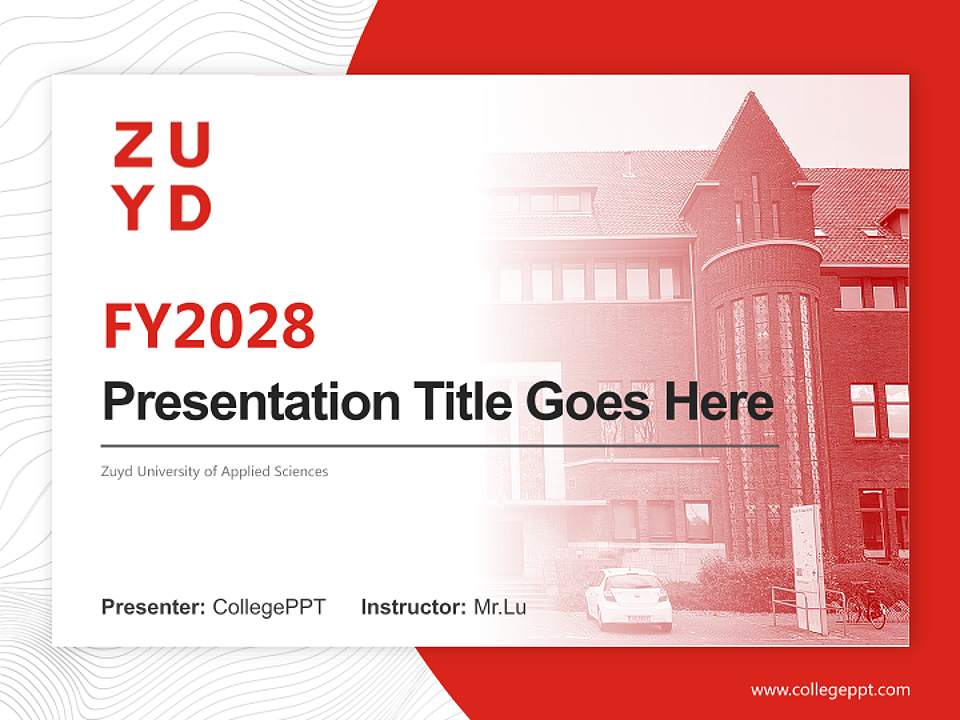 ZU
YD

FY2028

Presentation Title Goes Here

Zuyd University of Applied Sciences

Presenter: CollegePPT Instructor: Mr.Lu

www.collegeppt.com